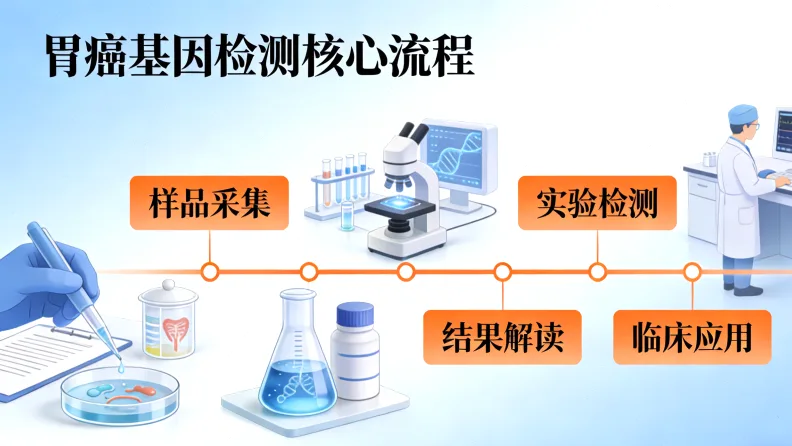 胃癌基因检测核心流程

样品采集

实验检测

结果解读

临床应用